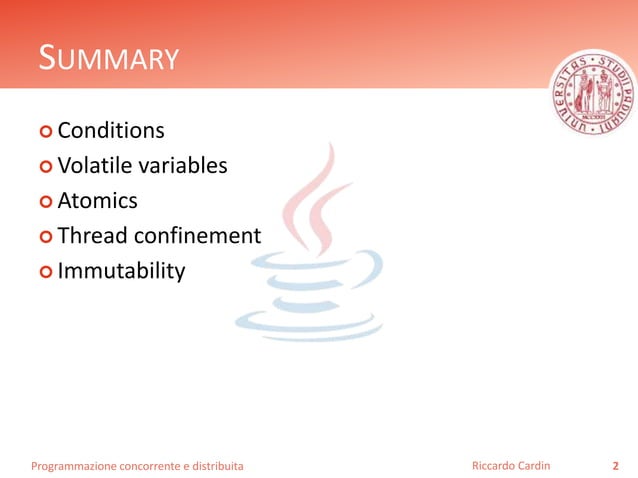 SUMMARY

UNIVERSITAS STUDII PADUANI

Conditions

Volatile variables

Atomics

Thread confinement

Immutability

Programmazione concorrente e distribuita

Riccardo Cardin

2